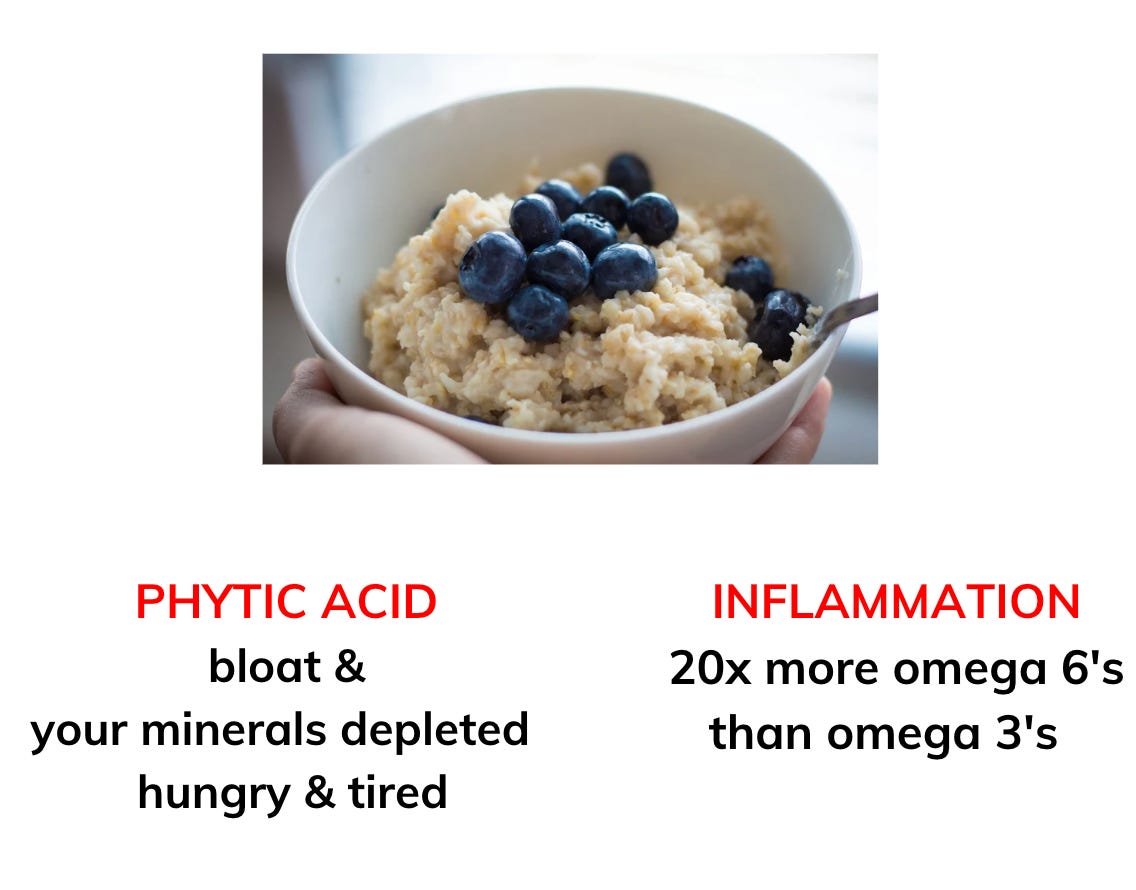 PHYTIC ACID
bloat &
your minerals depleted
hungry & tired

INFLAMMATION
20x more omega 6's
than omega 3's